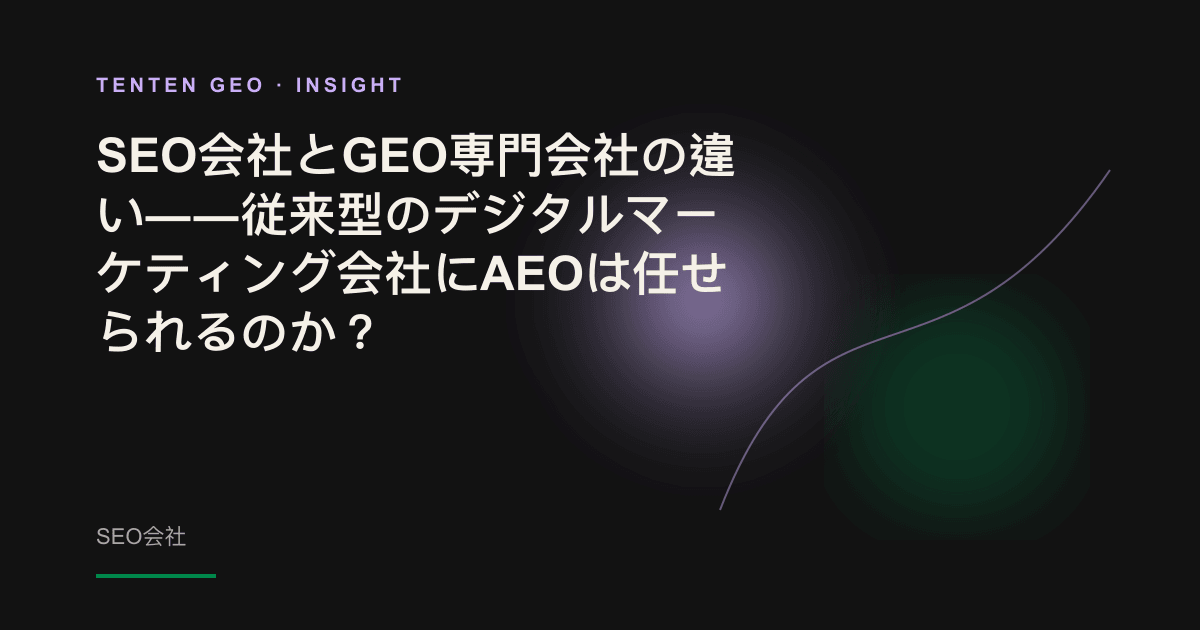 TENTEN GEO · INSIGHT

SEO会社とGEO専門会社の違い——従来型のデジタルマーケティング会社にAEOは任せられるのか？

SEO会社